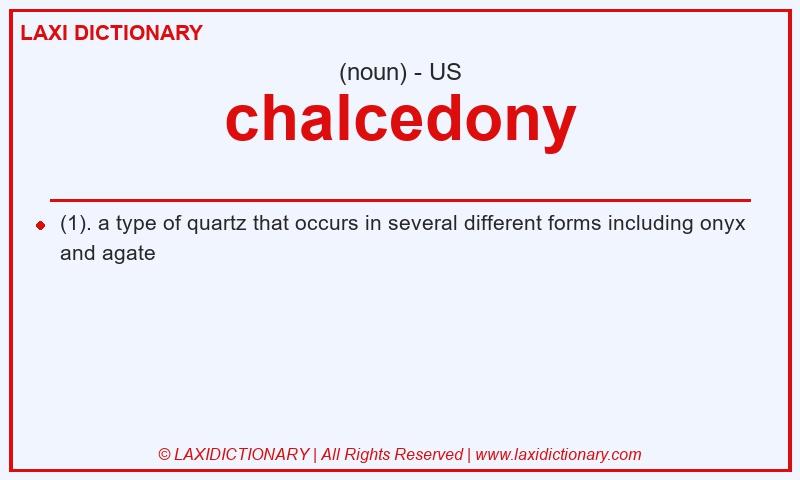 LAXI DICTIONARY

(noun) - US

chalcedony

(1). a type of quartz that occurs in several different forms including onyx and agate

© LAXIDICTIONARY | All Rights Reserved | www.laxidictionary.com